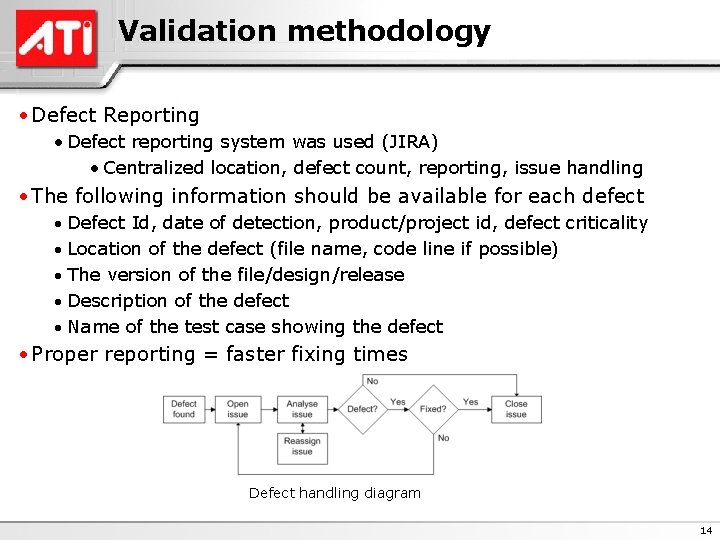 ATI Validation methodology

• Defect Reporting
• Defect reporting system was used (JIRA)
• Centralized location, defect count, reporting, issue handling
• The following information should be available for each defect
• Defect Id, date of detection, product/project id, defect criticality
• Location of the defect (file name, code line if possible)
• The version of the file/design/release
• Description of the defect
• Name of the test case showing the defect
• Proper reporting = faster fixing times

Defect found
Open issue
Analyse issue
Reassign issue
Defect?
No
Yes
Fixed?
Yes
No
Close issue

Defect handling diagram

14